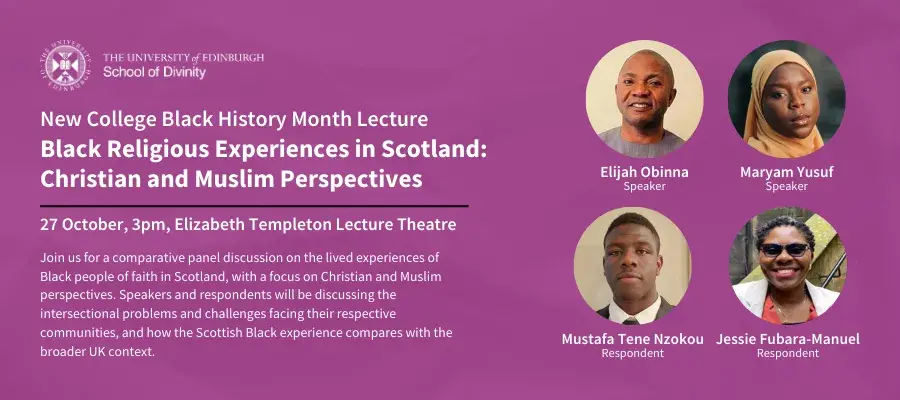 THE UNIVERSITY of EDINBURGH
School of Divinity

New College Black History Month Lecture
Black Religious Experiences in Scotland: Christian and Muslim Perspectives

27 October, 3pm, Elizabeth Templeton Lecture Theatre

Join us for a comparative panel discussion on the lived experiences of Black people of faith in Scotland, with a focus on Christian and Muslim perspectives. Speakers and respondents will be discussing the intersectional problems and challenges facing their respective communities, and how the Scottish Black experience compares with the broader UK context.

Elijah Obinna
Speaker

Maryam Yusuf
Speaker

Mustafa Tene Nzokou
Respondent

Jessie Fubara-Manuel
Respondent